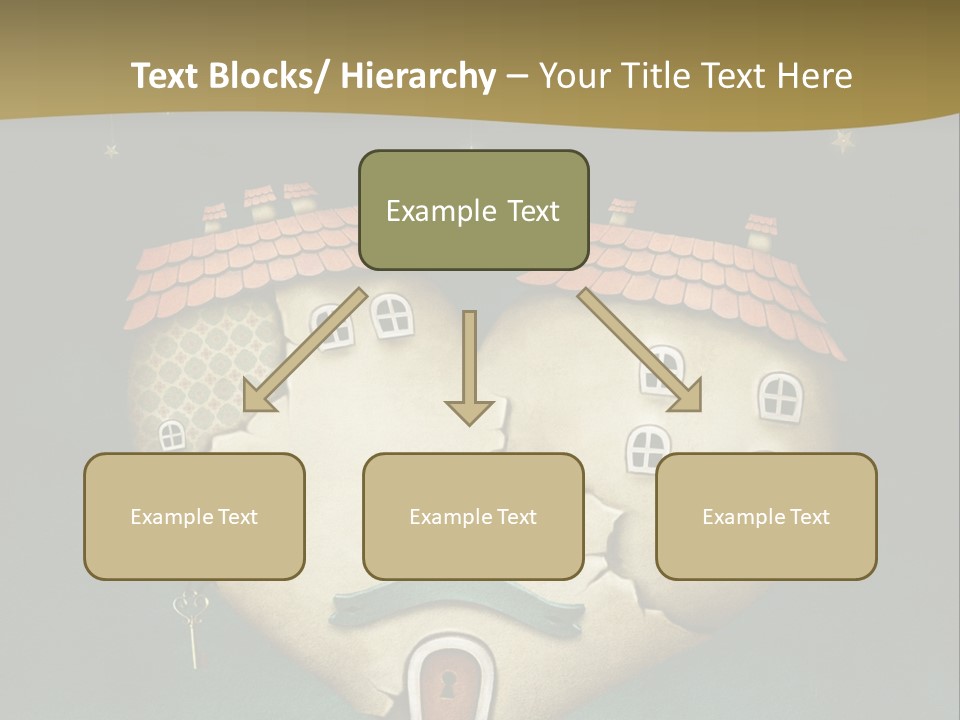 Text Blocks/ Hierarchy – Your Title Text Here

Example Text

Example Text

Example Text

Example Text